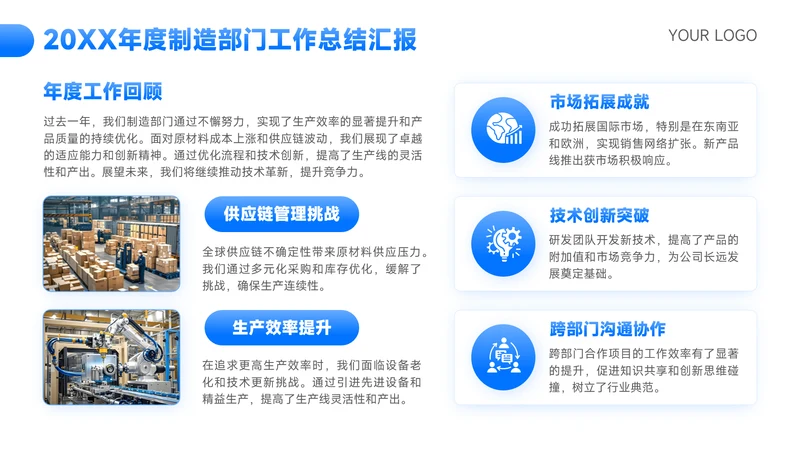 20XX年度制造部门工作总结汇报

YOUR LOGO

年度工作回顾

过去一年，我们制造部门通过不懈努力，实现了生产效率的显著提升和产品质量的持续优化。面对原材料成本上涨和供应链波动，我们展现了卓越的适应能力和创新精神。通过优化流程和技术创新，提高了生产线的灵活性和产出。展望未来，我们将继续推动技术革新，提升竞争力。

供应链管理挑战

全球供应链不确定性带来原材料供应压力。我们通过多元化采购和库存优化，缓解了挑战，确保生产连续性。

生产效率提升

在追求更高生产效率时，我们面临设备老化和技术更新挑战。通过引进先进设备和精益生产，提高了生产线灵活性和产出。

市场拓展成就

成功拓展国际市场，特别是在东南亚和欧洲，实现销售网络扩张。新产品线推出获市场积极响应。

技术创新突破

研发团队开发新技术，提高了产品的附加值和市场竞争力，为公司长远发展奠定基础。

跨部门沟通协作

跨部门合作项目的工作效率有了显著的提升，促进知识共享和创新思维碰撞，树立了行业典范。